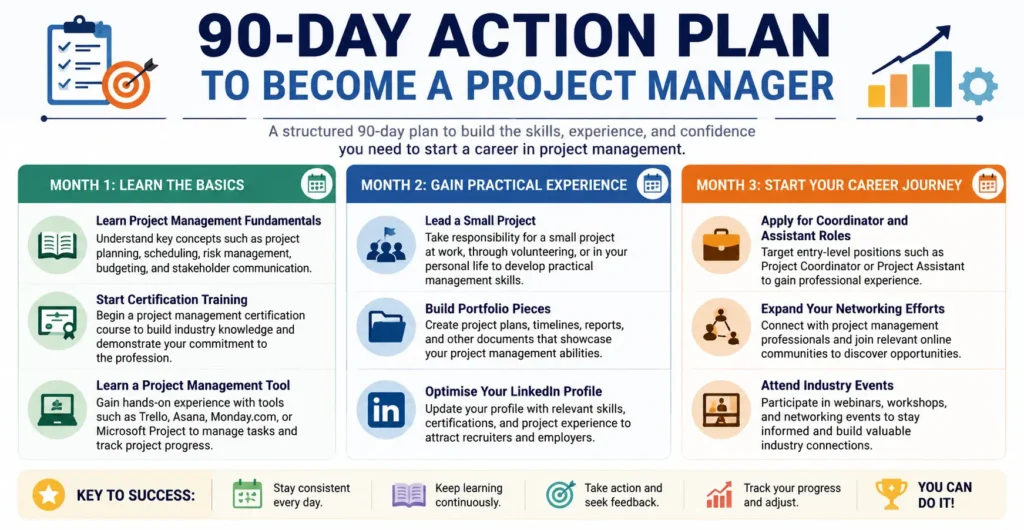 90-DAY ACTION PLAN
TO BECOME A PROJECT MANAGER

A structured 90-day plan to build the skills, experience, and confidence you need to start a career in project management.

MONTH 1: LEARN THE BASICS

Learn Project Management Fundamentals
Understand key concepts such as project planning, scheduling, risk management, budgeting, and stakeholder communication.

Start Certification Training
Begin a project management certification course to build industry knowledge and demonstrate your commitment to the profession.

Learn a Project Management Tool
Gain hands-on experience with tools such as Trello, Asana, Monday.com, or Microsoft Project to manage tasks and track project progress.

MONTH 2: GAIN PRACTICAL EXPERIENCE

Lead a Small Project
Take responsibility for a small project at work, through volunteering, or in your personal life to develop practical management skills.

Build Portfolio Pieces
Create project plans, timelines, reports, and other documents that showcase your project management abilities.

Optimise Your LinkedIn Profile
Update your profile with relevant skills, certifications, and project experience to attract recruiters and employers.

MONTH 3: START YOUR CAREER JOURNEY

Apply for Coordinator and Assistant Roles
Target entry-level positions such as Project Coordinator or Project Assistant to gain professional experience.

Expand Your Networking Efforts
Connect with project management professionals and join relevant online communities to discover opportunities.

Attend Industry Events
Participate in webinars, workshops, and networking events to stay informed and build valuable industry connections.

KEY TO SUCCESS:
Stay consistent every day.
Keep learning continuously.
Take action and seek feedback.
Track your progress and adjust.
YOU CAN DO IT!